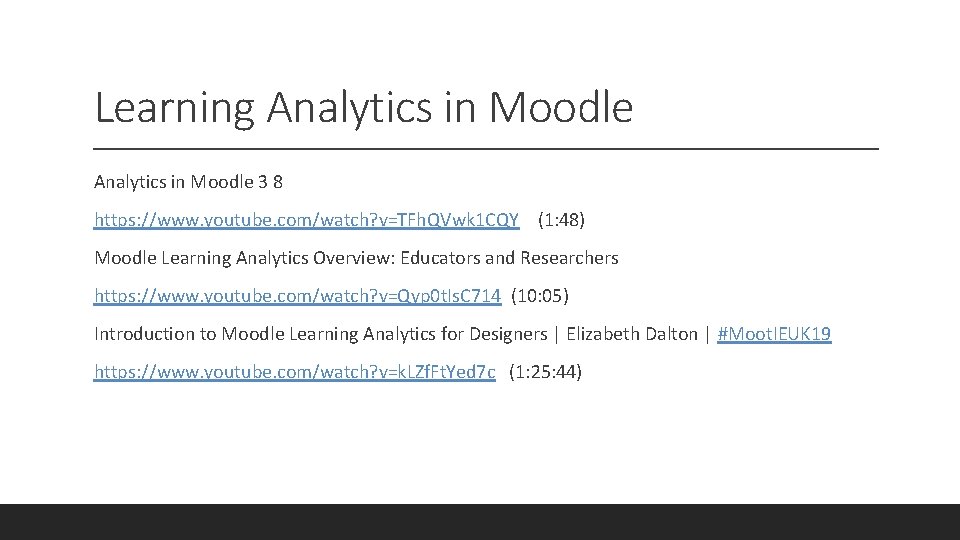 Learning Analytics in Moodle

Analytics in Moodle 3 8

https://www.youtube.com/watch?v=TFhQVwk1CQY (1:48)

Moodle Learning Analytics Overview: Educators and Researchers

https://www.youtube.com/watch?v=Qyp0tIsC714 (10:05)

Introduction to Moodle Learning Analytics for Designers | Elizabeth Dalton | #MootIEUK19

https://www.youtube.com/watch?v=kLZfFtYed7c (1:25:44)